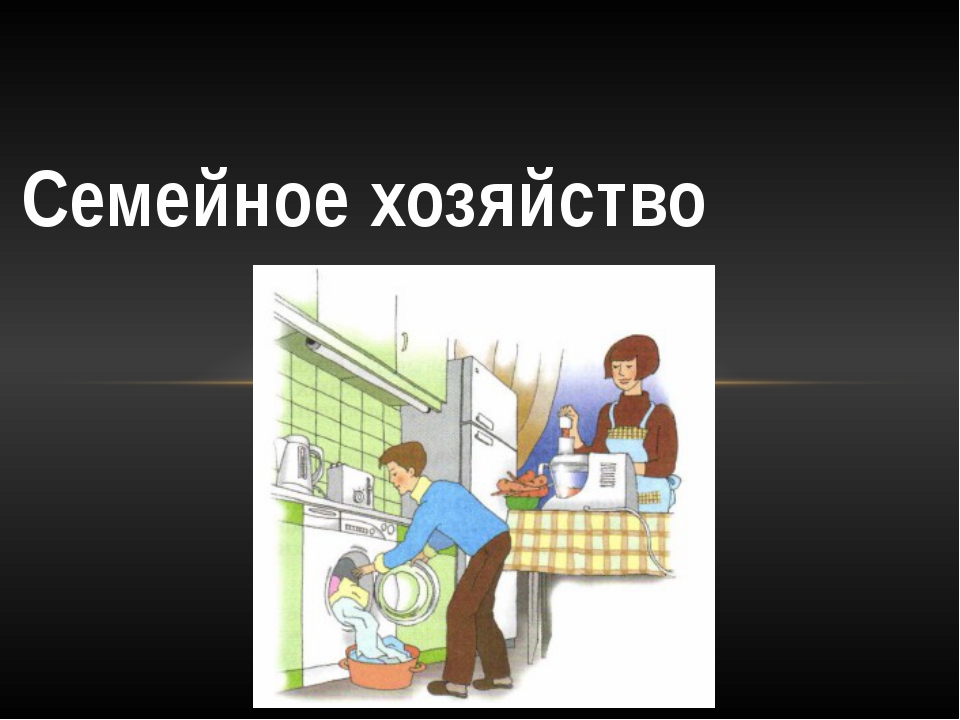 Семейное хозяйство